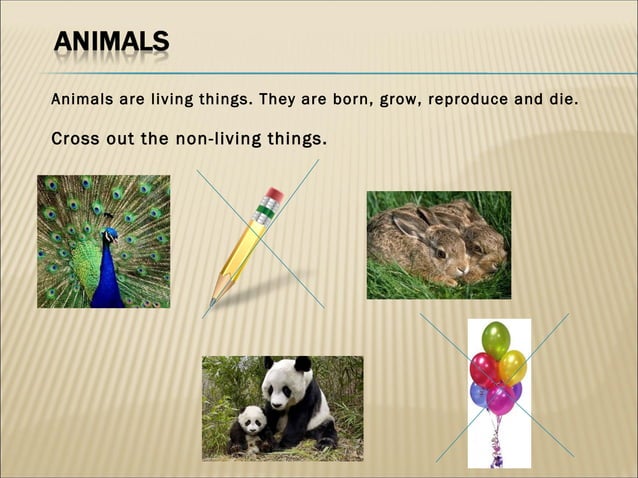 ANIMALS

Animals are living things. They are born, grow, reproduce and die.

Cross out the non-living things.